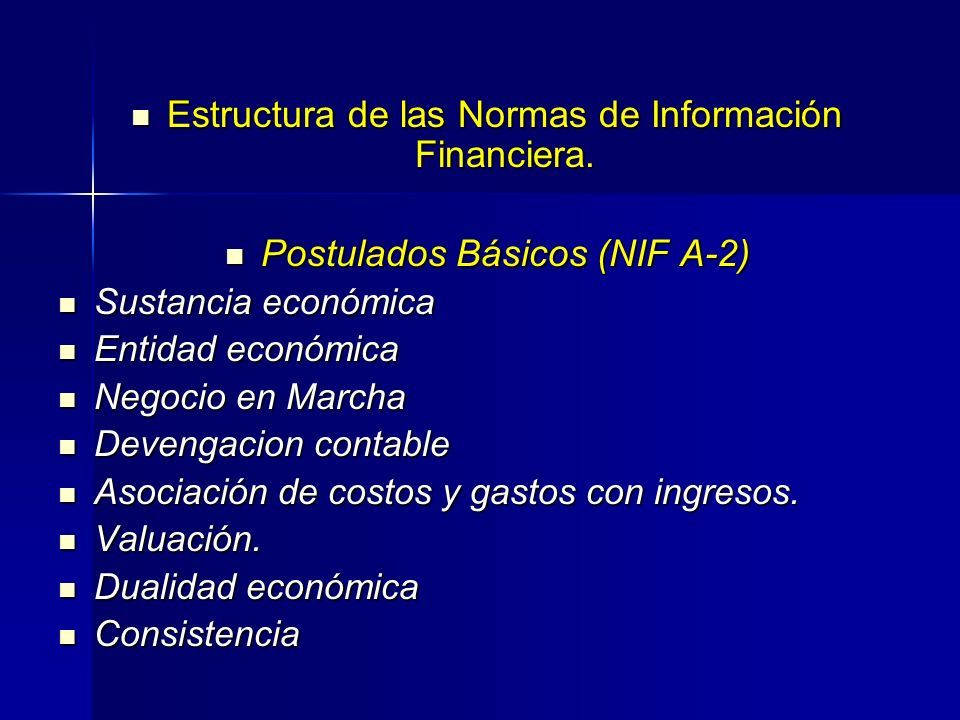 Estructura de las Normas de Información Financiera.

Postulados Básicos (NIF A-2)

Sustancia económica
Entidad económica
Negocio en Marcha
Devengacion contable
Asociación de costos y gastos con ingresos.
Valuación.
Dualidad económica
Consistencia